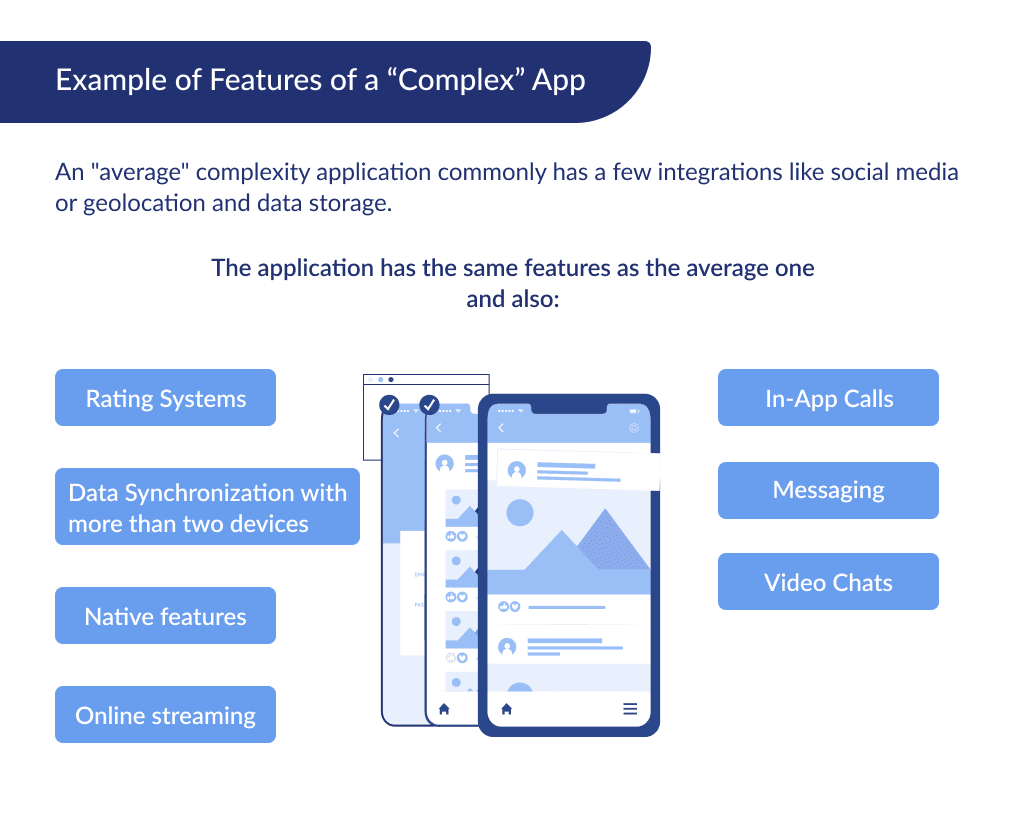 Example of Features of a “Complex” App

An "average" complexity application commonly has a few integrations like social media or geolocation and data storage.

The application has the same features as the average one and also:

Rating Systems

Data Synchronization with more than two devices

Native features

Online streaming

In-App Calls

Messaging

Video Chats